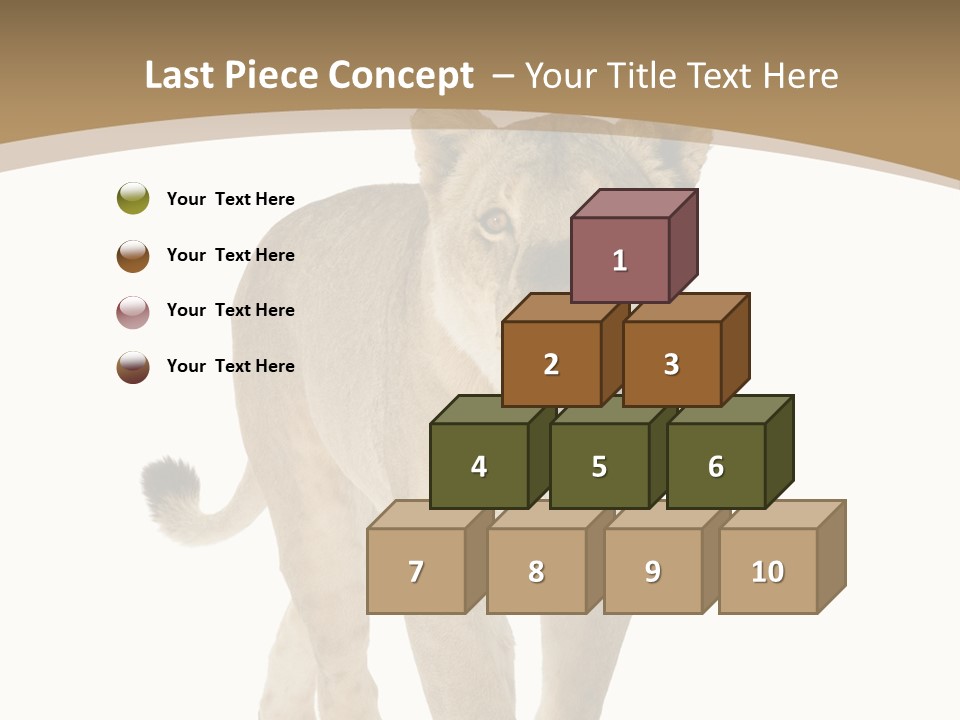 Last Piece Concept – Your Title Text Here

Your Text Here

Your Text Here

Your Text Here

Your Text Here

1

2

3

4

5

6

7

8

9

10